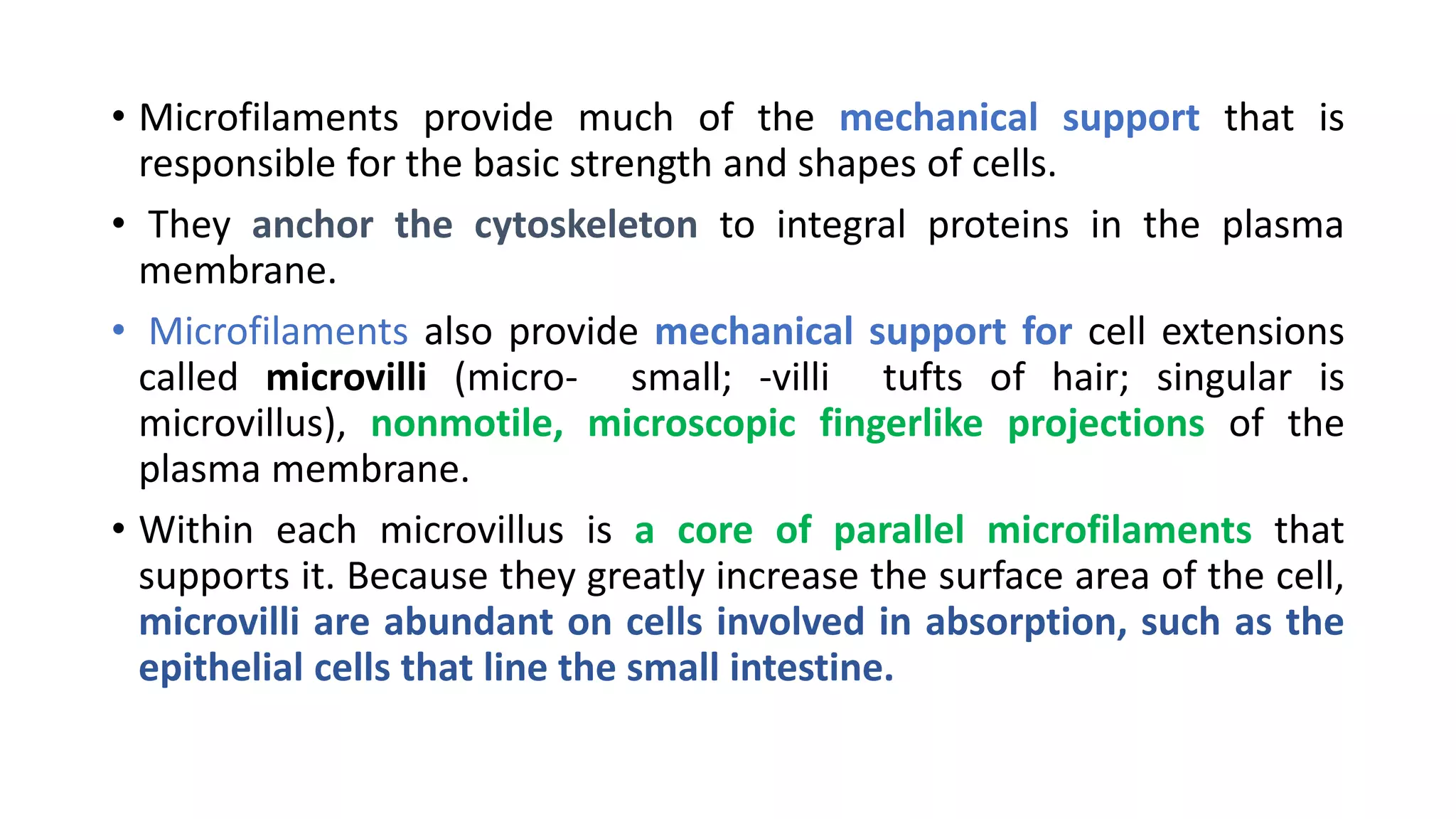 • Microfilaments provide much of the mechanical support that is responsible for the basic strength and shapes of cells.

• They anchor the cytoskeleton to integral proteins in the plasma membrane.

• Microfilaments also provide mechanical support for cell extensions called microvilli (micro- small; -villi tufts of hair; singular is microvillus), nonmotile, microscopic fingerlike projections of the plasma membrane.

• Within each microvillus is a core of parallel microfilaments that supports it. Because they greatly increase the surface area of the cell, microvilli are abundant on cells involved in absorption, such as the epithelial cells that line the small intestine.